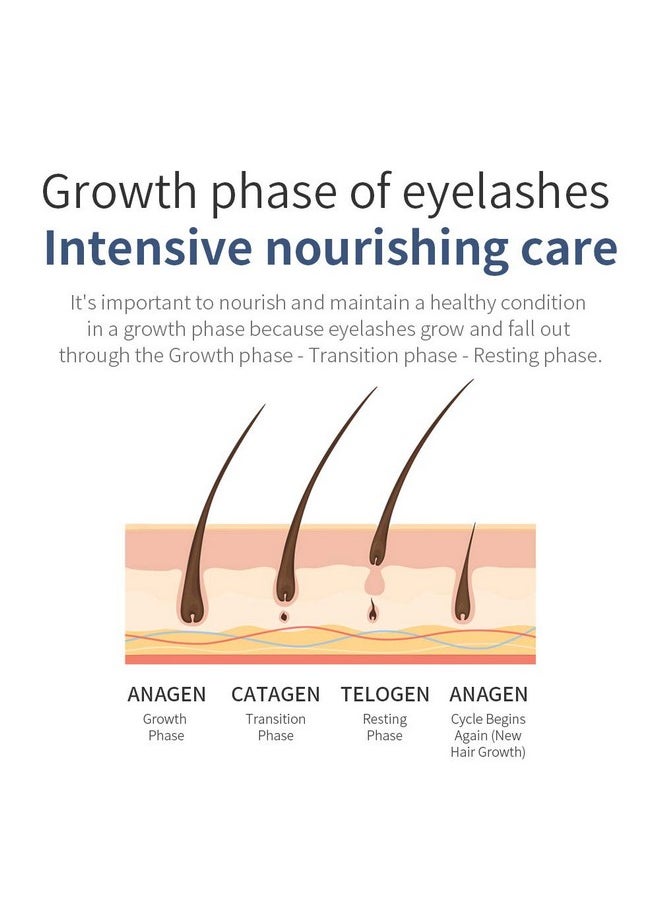 Growth phase of eyelashes
Intensive nourishing care

It's important to nourish and maintain a healthy condition in a growth phase because eyelashes grow and fall out through the Growth phase - Transition phase - Resting phase.

ANAGEN
Growth Phase

CATAGEN
Transition Phase

TELOGEN
Resting Phase

ANAGEN
Cycle Begins Again (New Hair Growth)